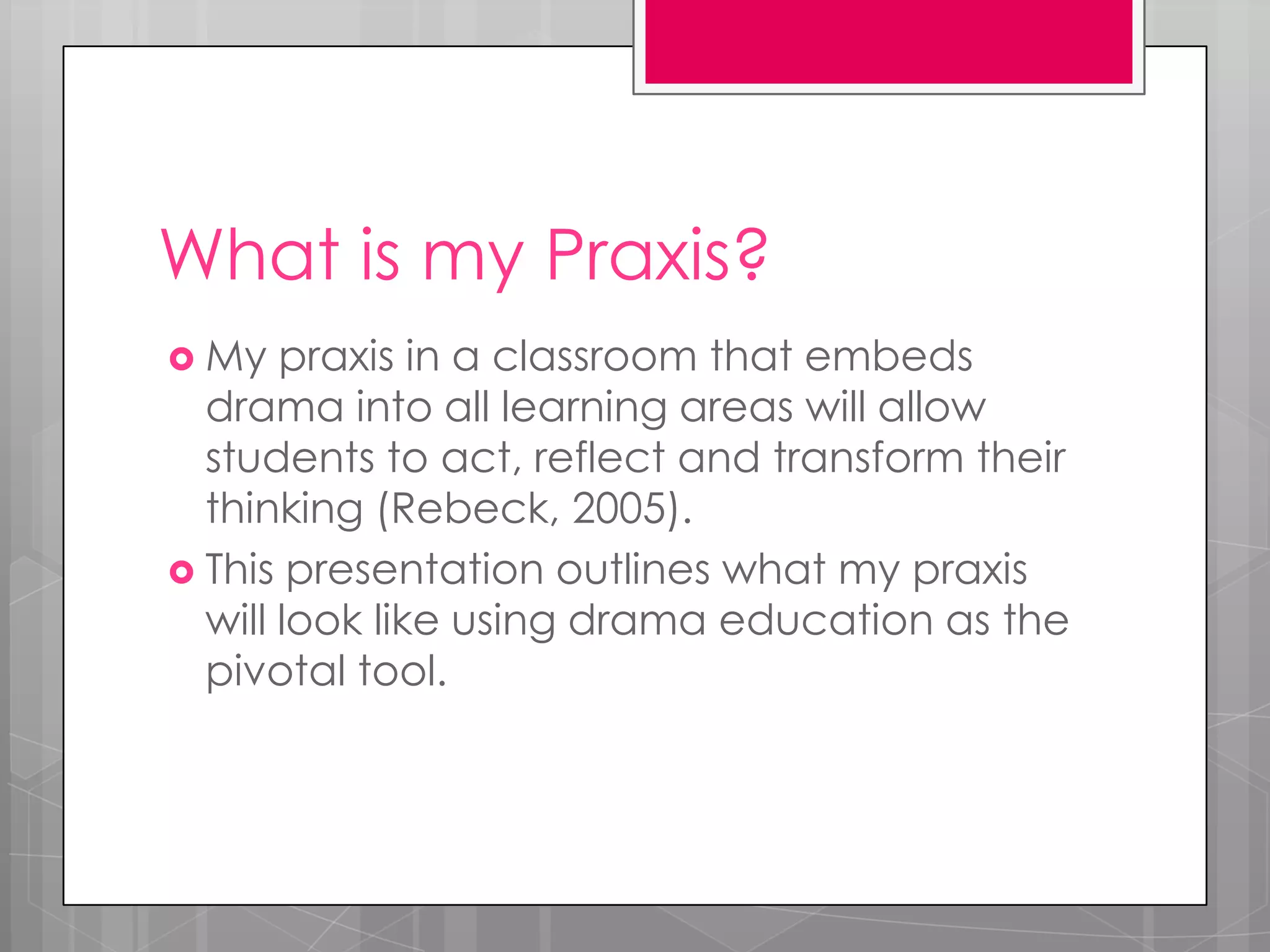 What is my Praxis?

My praxis in a classroom that embeds drama into all learning areas will allow students to act, reflect and transform their thinking (Rebeck, 2005).

This presentation outlines what my praxis will look like using drama education as the pivotal tool.